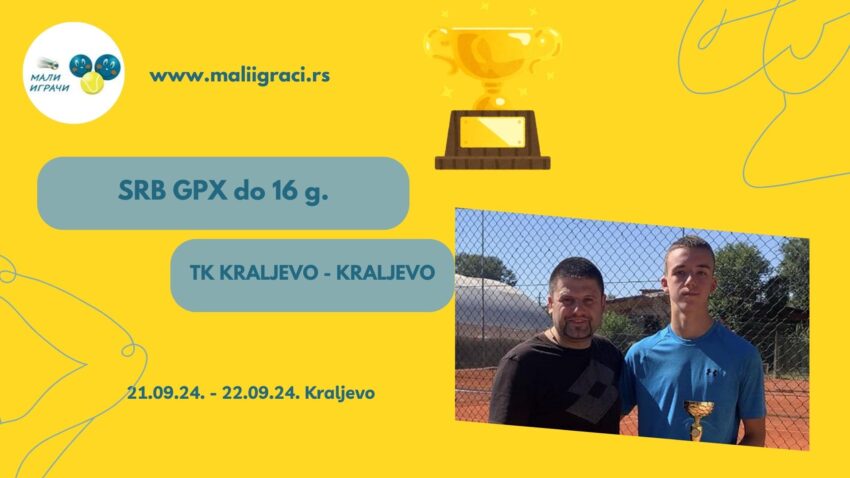 МАЛИ ИГРАЧИ

www.maliigraci.rs

SRB GPX do 16 g.

TK KRALJEVO - KRALJEVO

21.09.24. - 22.09.24. Kraljevo